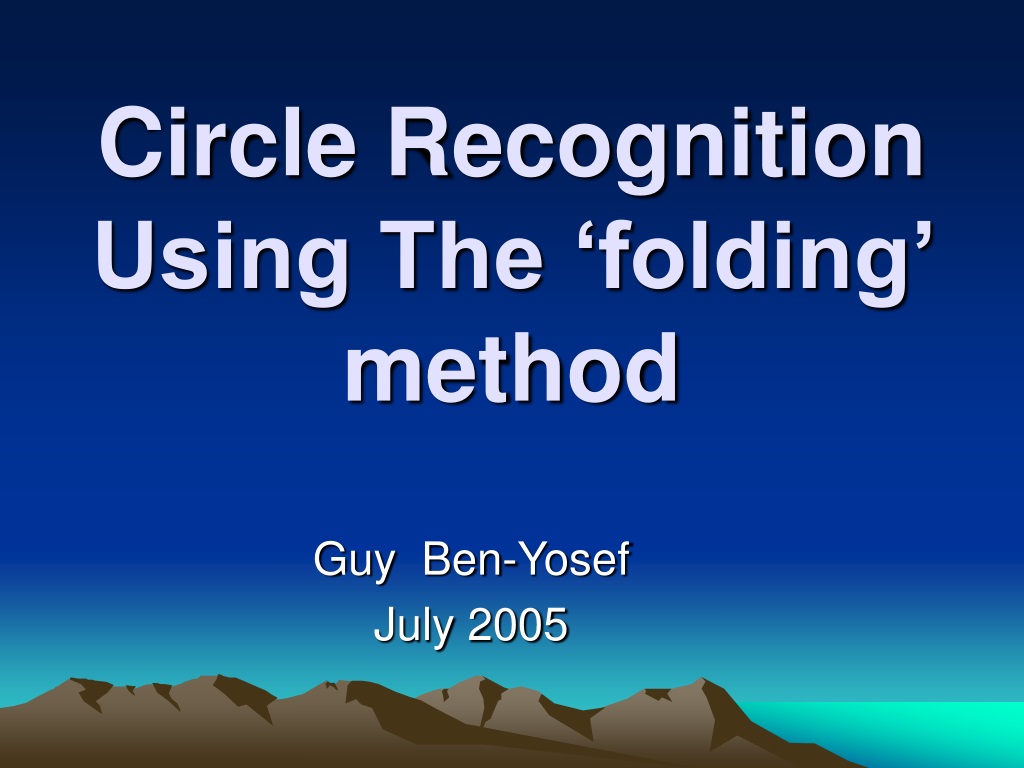 Circle Recognition Using The ‘folding’ method

Guy  Ben-Yosef
July 2005